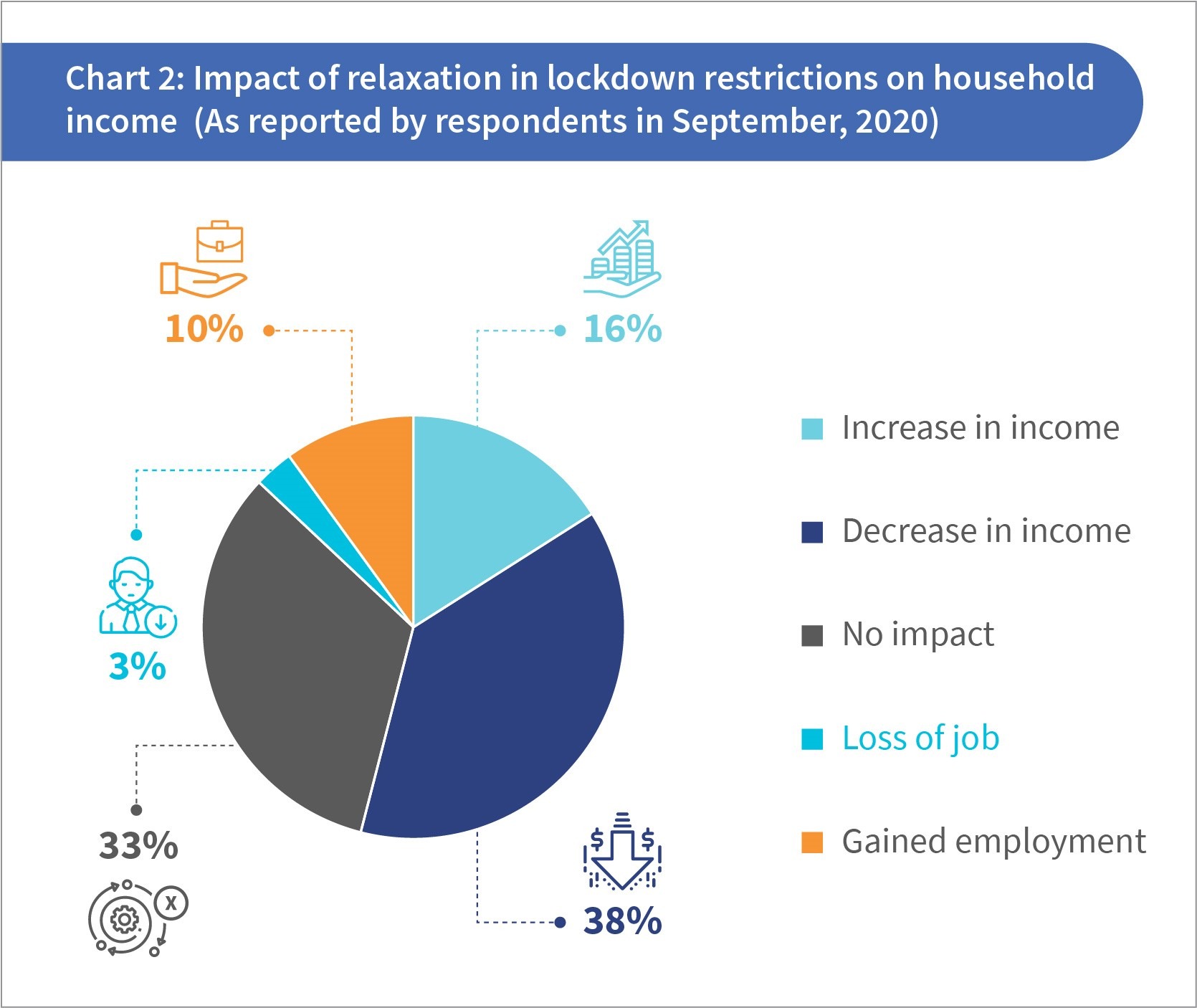 Chart 2: Impact of relaxation in lockdown restrictions on household income (As reported by respondents in September, 2020)

10%

16%

3%

33%

38%

Increase in income

Decrease in income

No impact

Loss of job

Gained employment